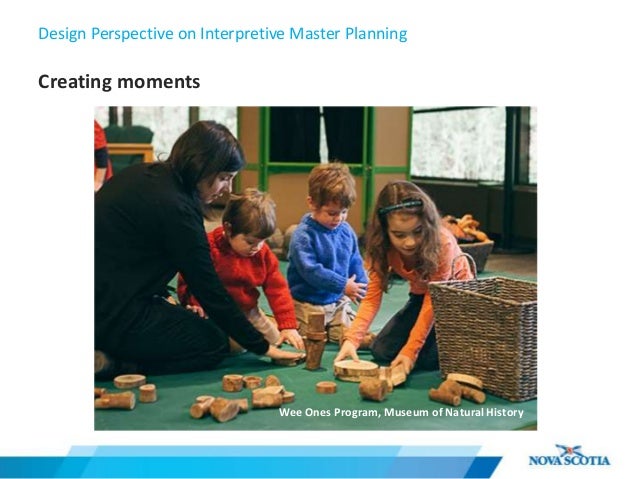 Design Perspective on Interpretive Master Planning

Creating moments

Wee Ones Program, Museum of Natural History

NOVA SCOTIA